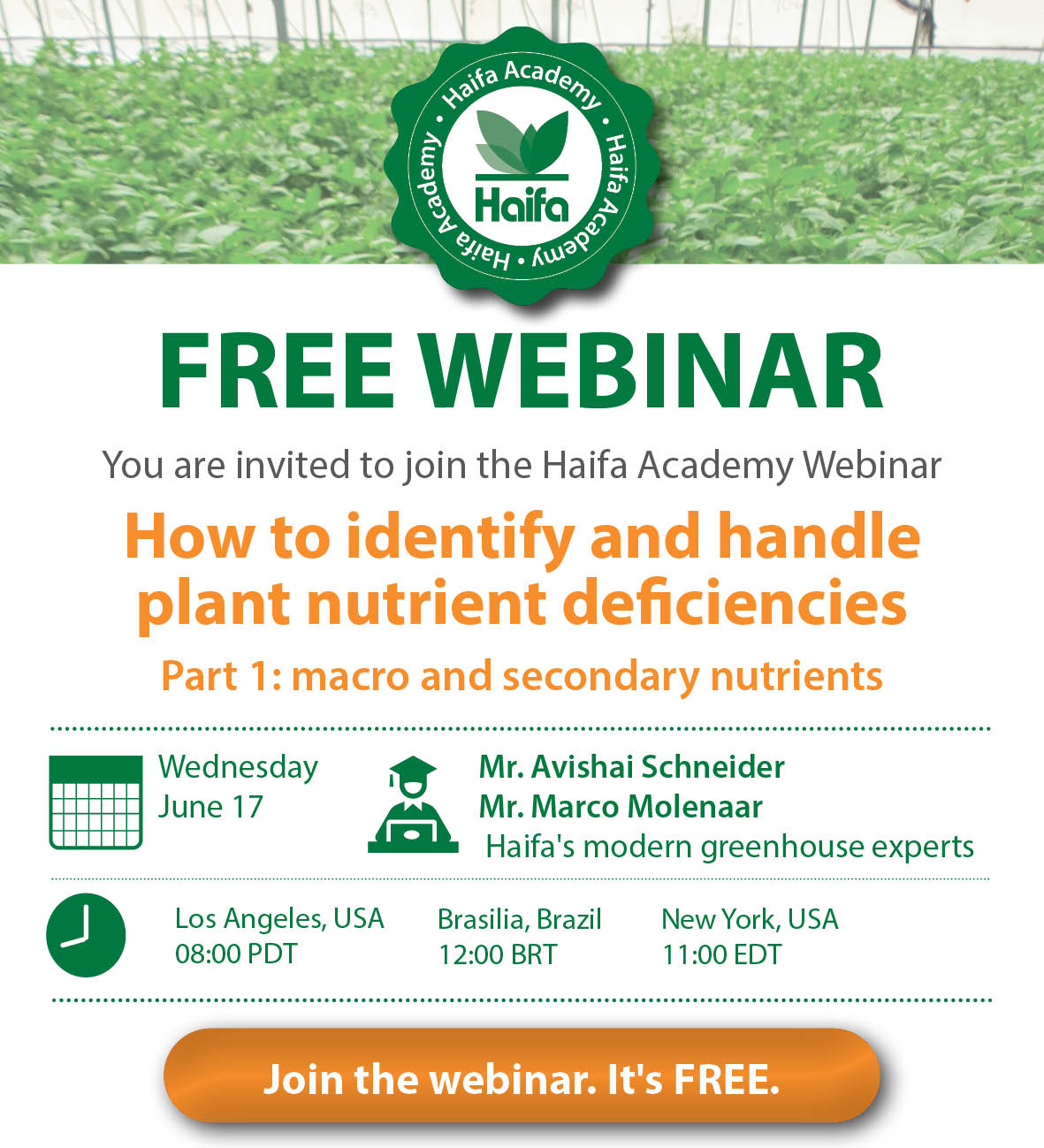 Haifa Academy • Haifa Academy • Haifa Academy •

Haifa

FREE WEBINAR

You are invited to join the Haifa Academy Webinar

How to identify and handle plant nutrient deficiencies

Part 1: macro and secondary nutrients

Wednesday
June 17

Mr. Avishai Schneider
Mr. Marco Molenaar
Haifa's modern greenhouse experts

Los Angeles, USA
08:00 PDT

Brasilia, Brazil
12:00 BRT

New York, USA
11:00 EDT

Join the webinar. It's FREE.